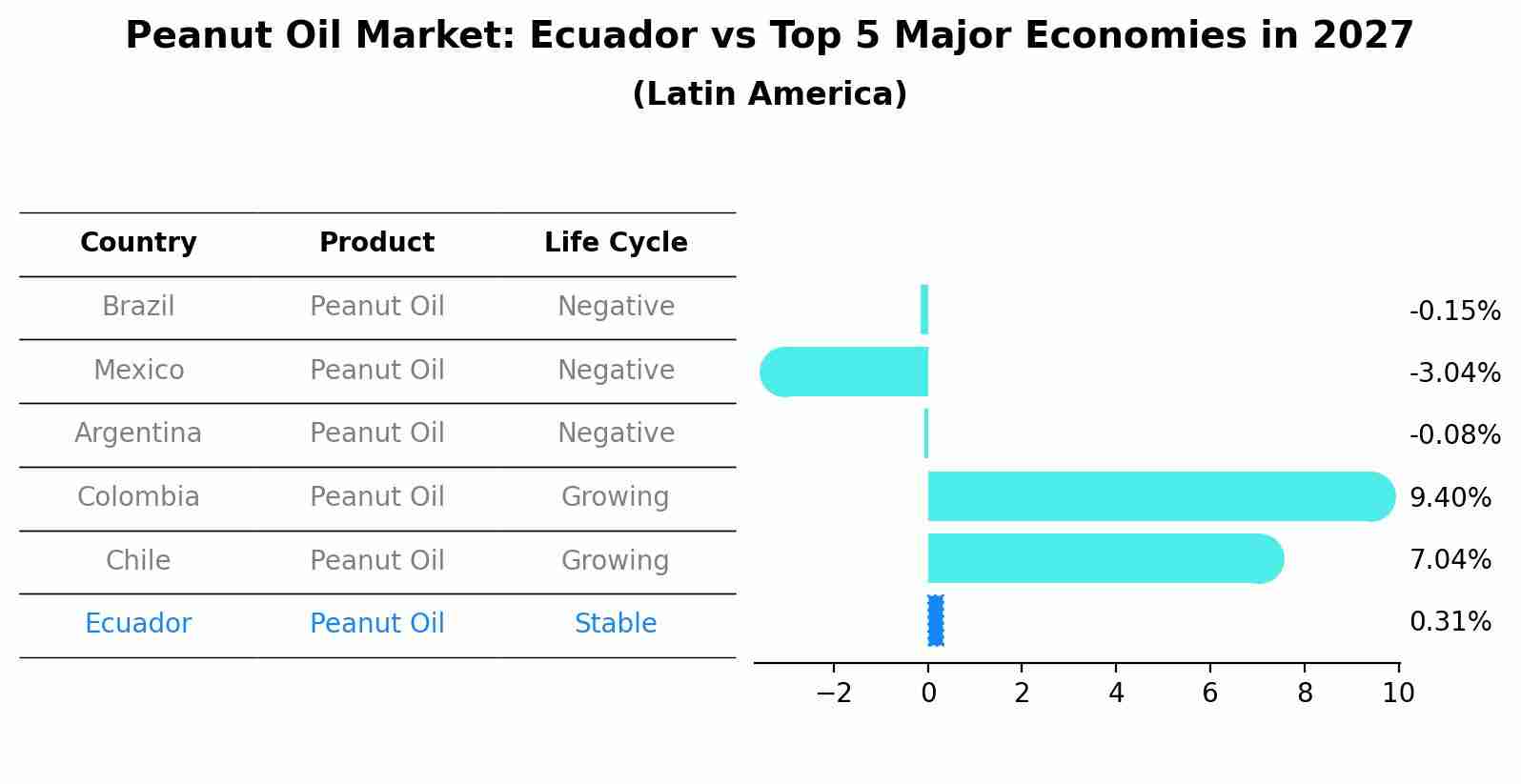 Peanut Oil Market: Ecuador vs Top 5 Major Economies in 2027
(Latin America)

| Country | Product | Life Cycle |
|---|---|---|
| Brazil | Peanut Oil | Negative |
| Mexico | Peanut Oil | Negative |
| Argentina | Peanut Oil | Negative |
| Colombia | Peanut Oil | Growing |
| Chile | Peanut Oil | Growing |
| Ecuador | Peanut Oil | Stable |

-0.15%
-3.04%
-0.08%
9.40%
7.04%
0.31%

−2 0 2 4 6 8 10